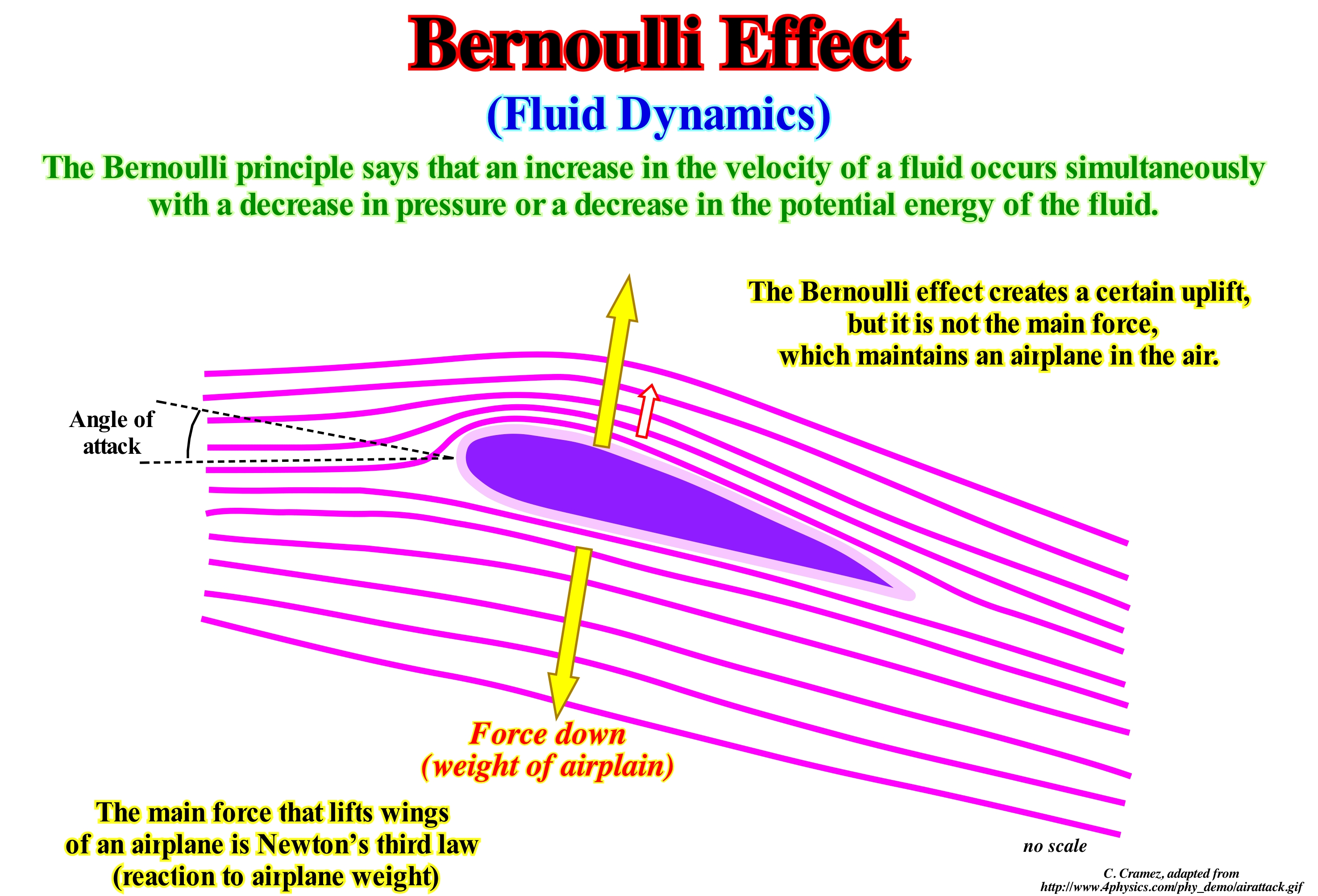 Bernoulli Effect

(Fluid Dynamics)

The Bernoulli principle says that an increase in the velocity of a fluid occurs simultaneously with a decrease in pressure or a decrease in the potential energy of the fluid.

The Bernoulli effect creates a certain uplift, but it is not the main force, which maintains an airplane in the air.

Angle of attack

Force down (weight of airplain)

The main force that lifts wings of an airplane is Newton's third law (reaction to airplane weight)

no scale

C. Cramez, adapted from http://www.4physics.com/phy_demo/airattack.gif